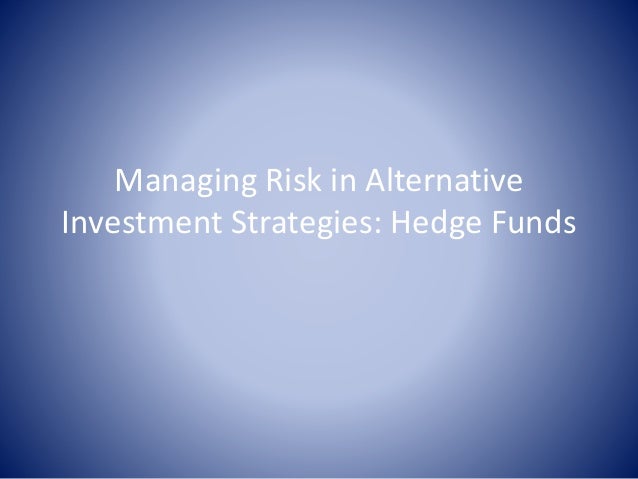 Managing Risk in Alternative Investment Strategies: Hedge Funds